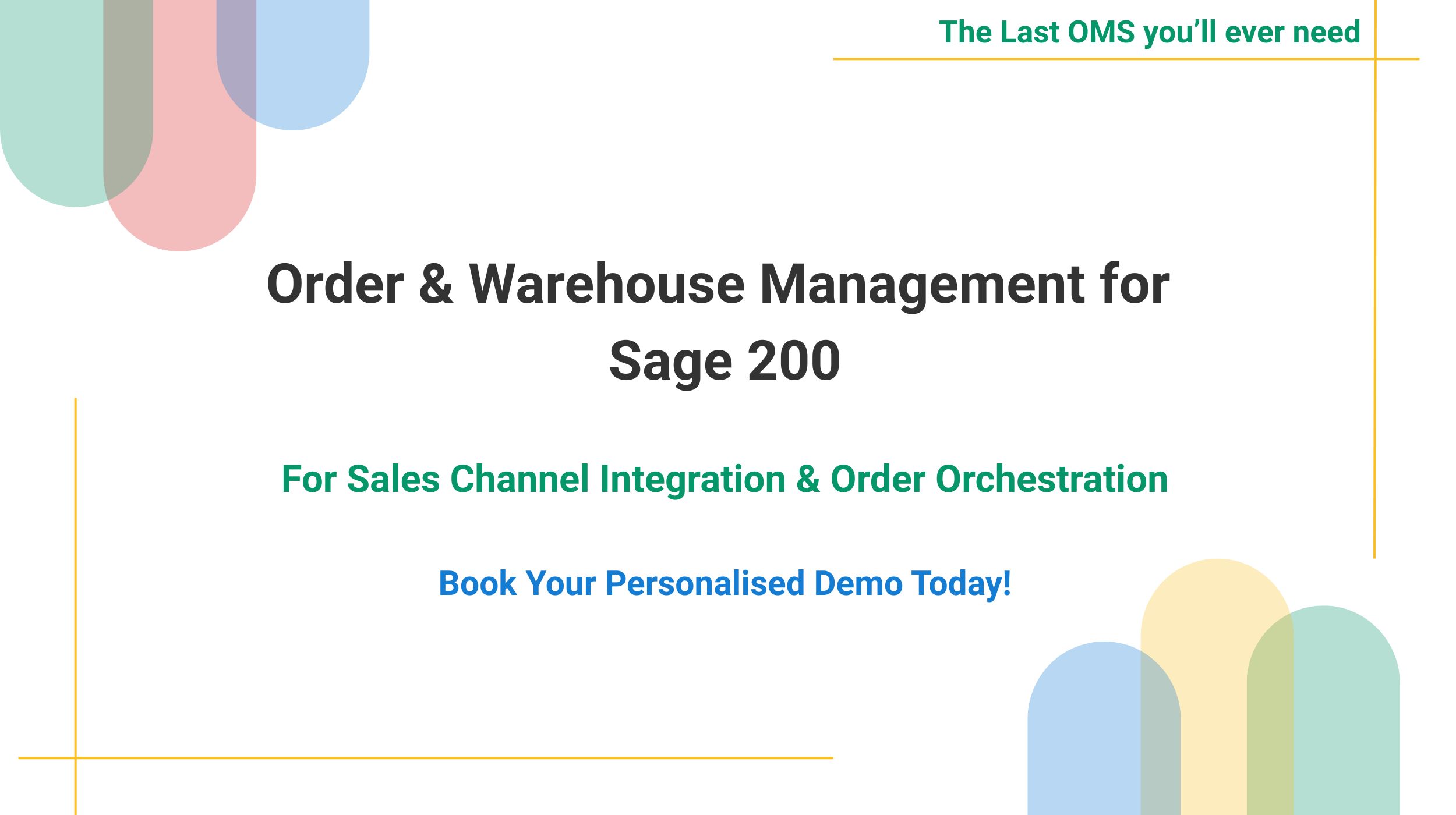 The Last OMS you’ll ever need

Order & Warehouse Management for Sage 200

For Sales Channel Integration & Order Orchestration

Book Your Personalised Demo Today!